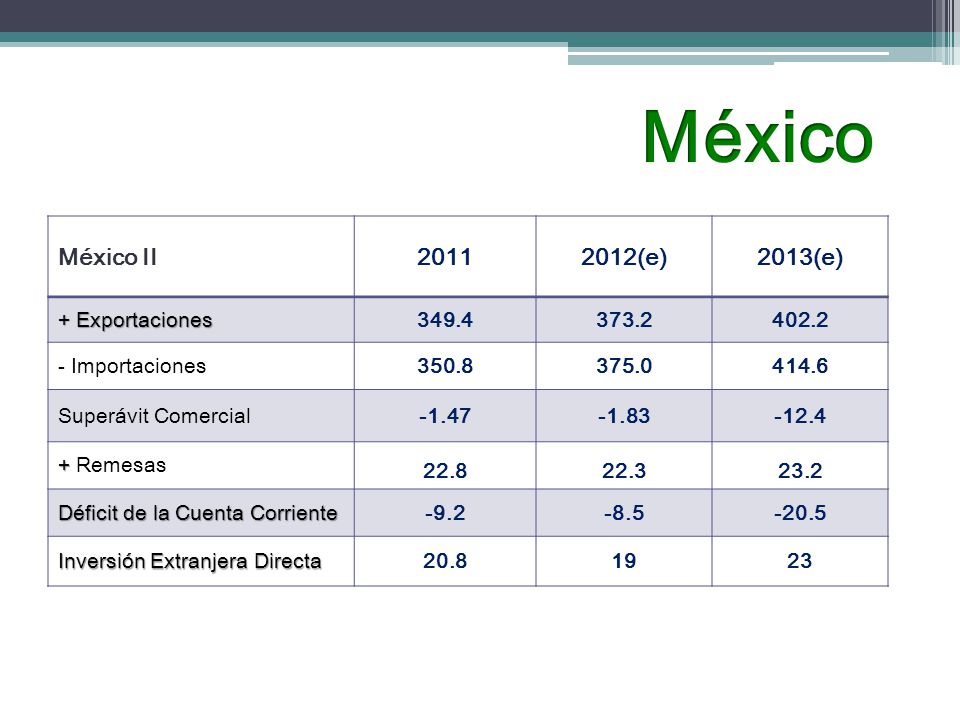 México

| México II | 2011 | 2012(e) | 2013(e) |
|---|---|---|---|
| + Exportaciones | 349.4 | 373.2 | 402.2 |
| - Importaciones | 350.8 | 375.0 | 414.6 |
| Superávit Comercial | -1.47 | -1.83 | -12.4 |
| + Remesas | 22.8 | 22.3 | 23.2 |
| Déficit de la Cuenta Corriente | -9.2 | -8.5 | -20.5 |
| Inversión Extranjera Directa | 20.8 | 19 | 23 |